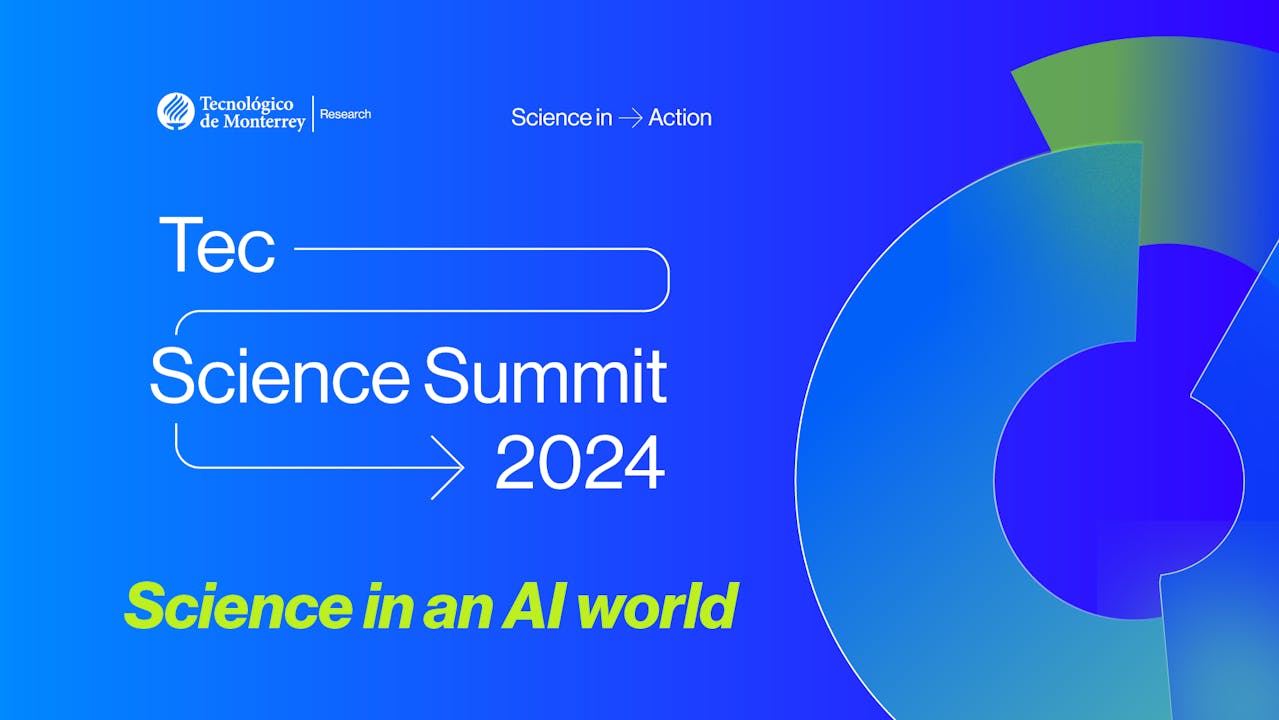 Tecnológico de Monterrey | Research

Science in → Action

Tec
Science Summit
2024

Science in an AI world